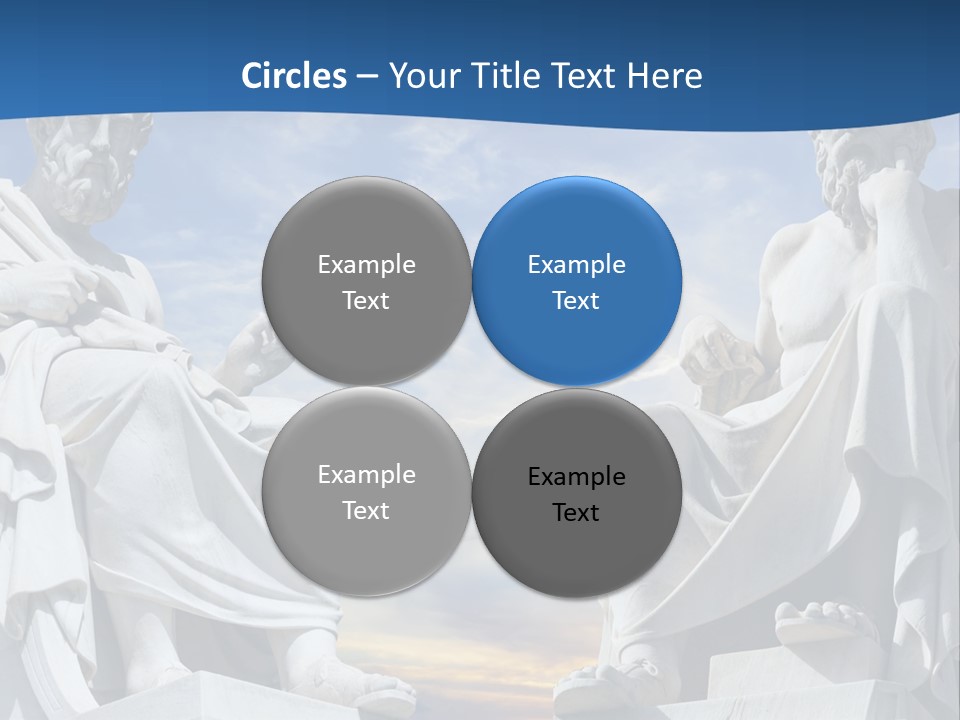 Circles – Your Title Text Here

Example Text

Example Text

Example Text

Example Text